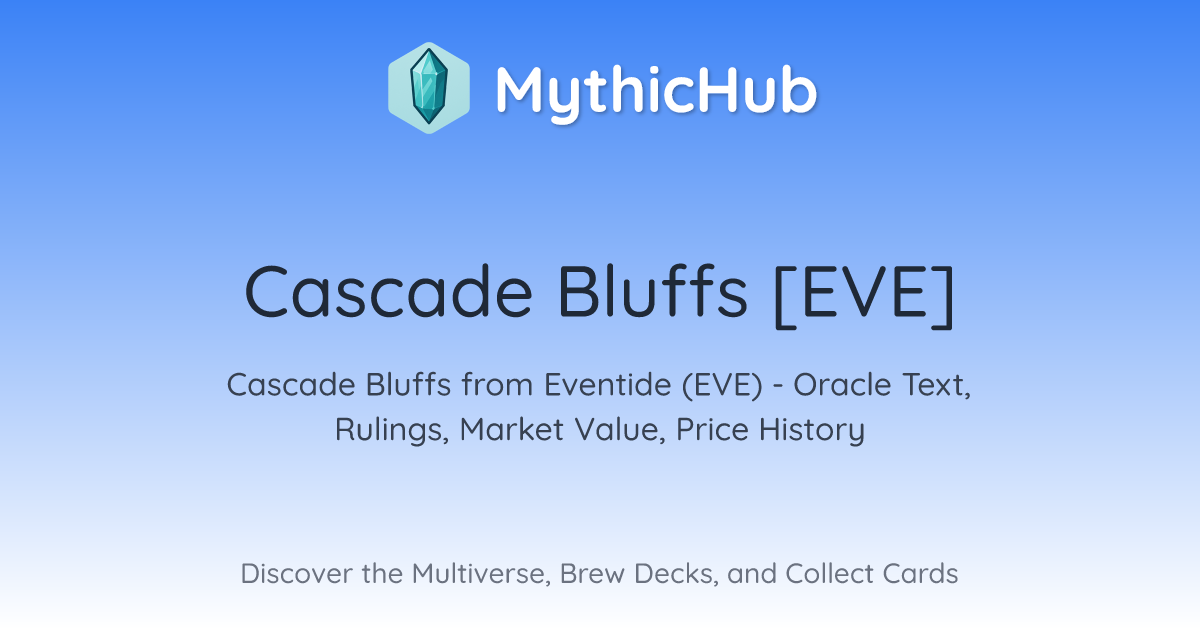 MythicHub

Cascade Bluffs [EVE]

Cascade Bluffs from Eventide (EVE) - Oracle Text, Rulings, Market Value, Price History

Discover the Multiverse, Brew Decks, and Collect Cards